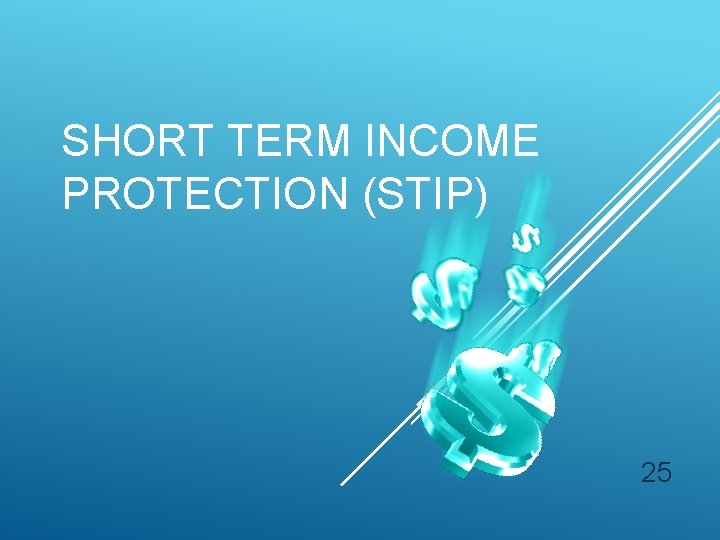 SHORT TERM INCOME PROTECTION (STIP)

25